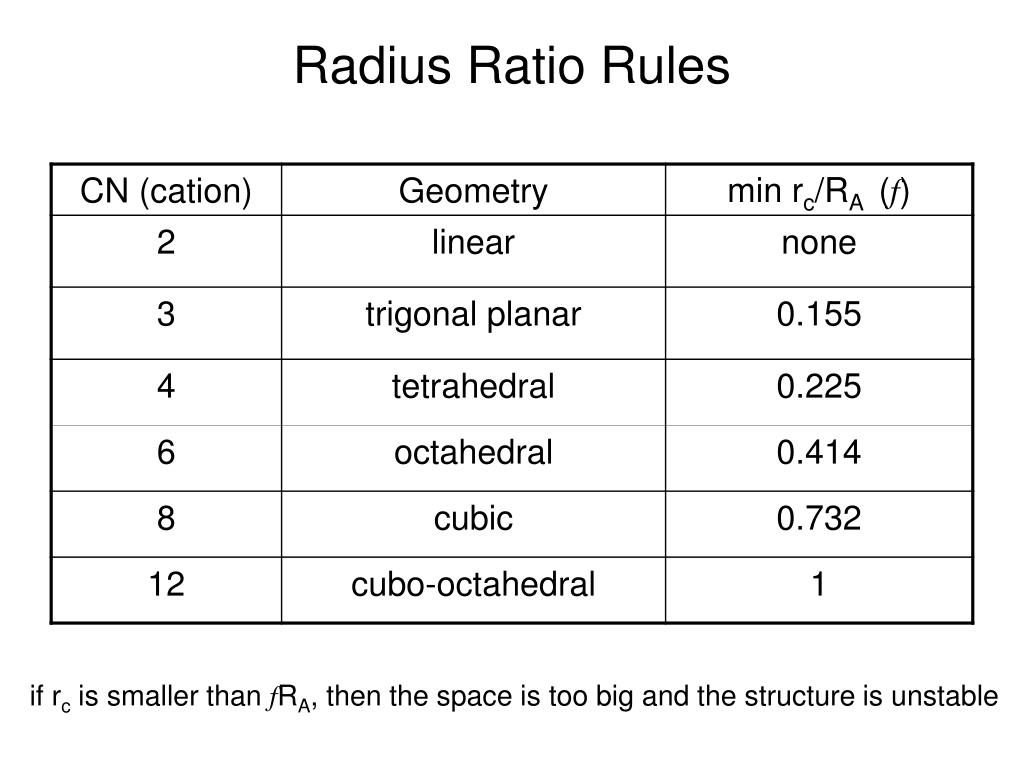 Radius Ratio Rules

| CN (cation) | Geometry | min $r_c/R_A$ ($f$) |
|---|---|---|
| 2 | linear | none |
| 3 | trigonal planar | 0.155 |
| 4 | tetrahedral | 0.225 |
| 6 | octahedral | 0.414 |
| 8 | cubic | 0.732 |
| 12 | cubo-octahedral | 1 |

if $r_c$ is smaller than $fR_A$, then the space is too big and the structure is unstable